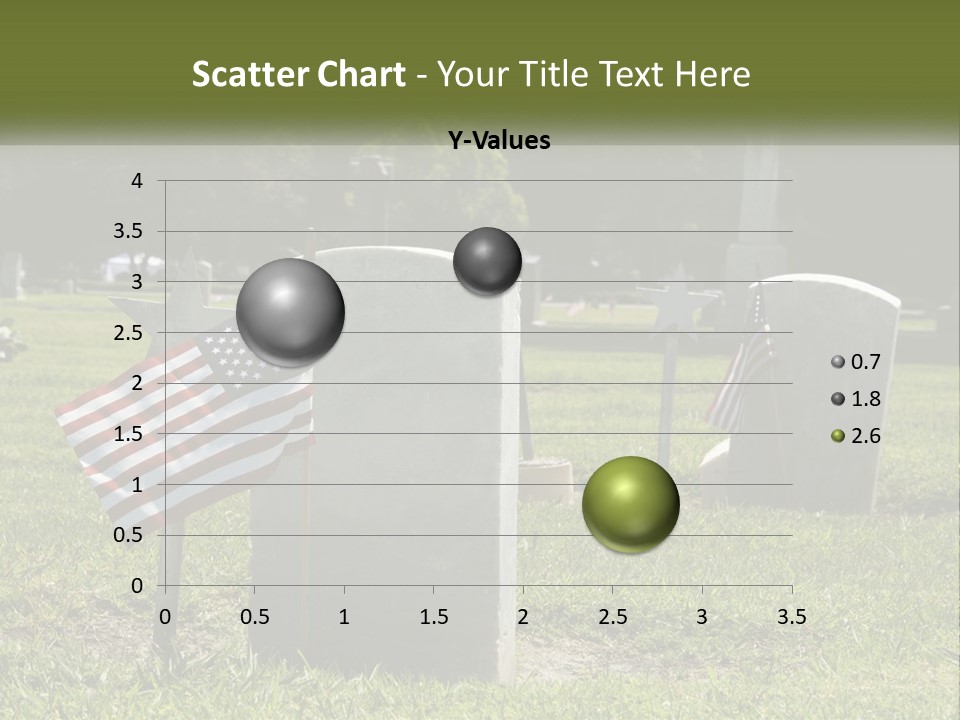 Scatter Chart - Your Title Text Here

Y-Values

4
3.5
3
2.5
2
1.5
1
0.5
0

0 0.5 1 1.5 2 2.5 3 3.5

0.7
1.8
2.6